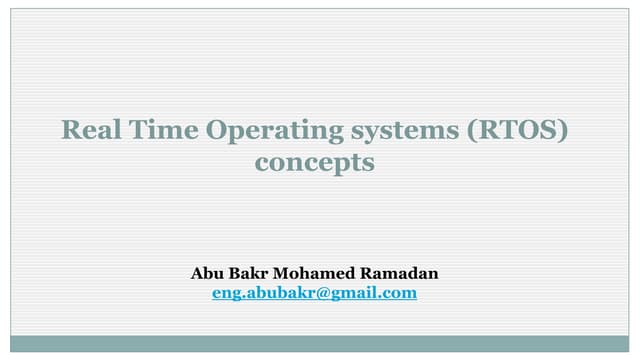 Real Time Operating systems (RTOS) concepts

Abu Bakr Mohamed Ramadan
eng.abubakr@gmail.com